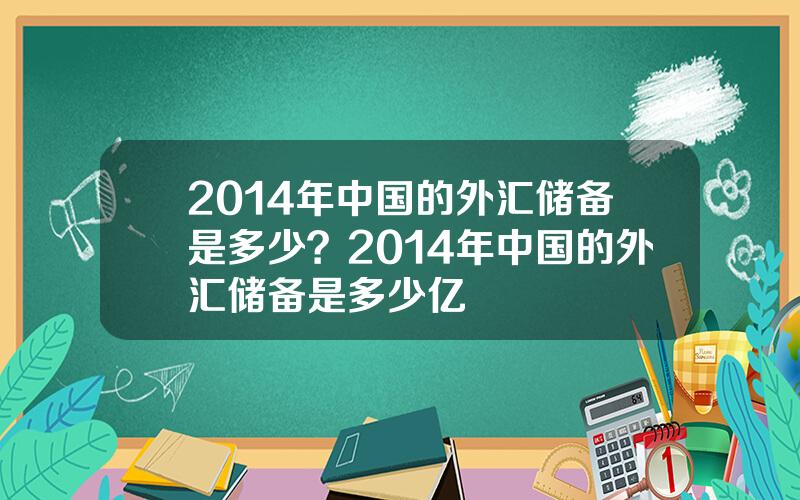 2014年中国的外汇储备是多少？2014年中国的外汇储备是多少亿